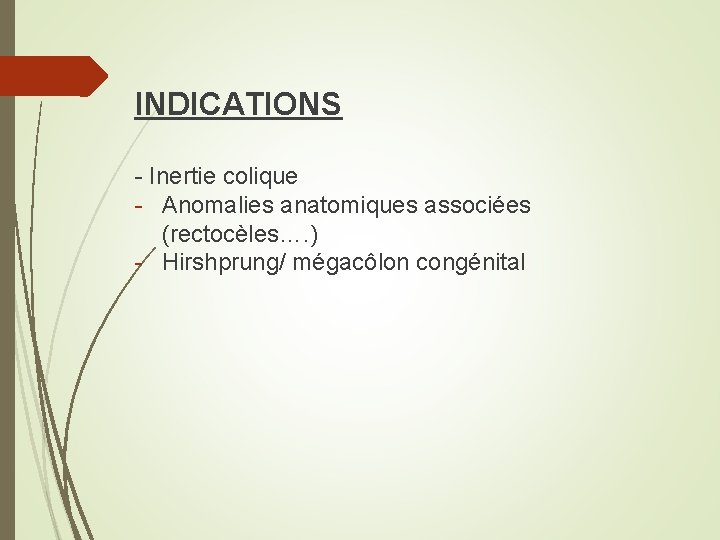 INDICATIONS

- Inertie colique
- Anomalies anatomiques associées (rectocèles….)
- Hirshprung/ mégacôlon congénital